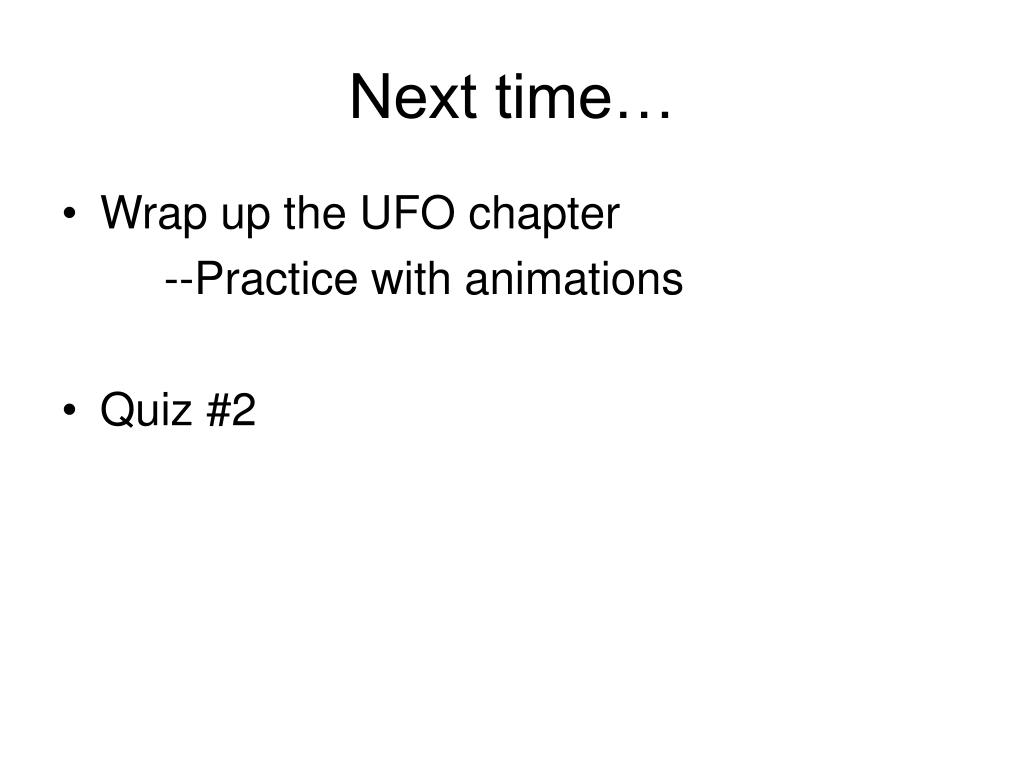 Next time…

• Wrap up the UFO chapter
--Practice with animations

• Quiz #2